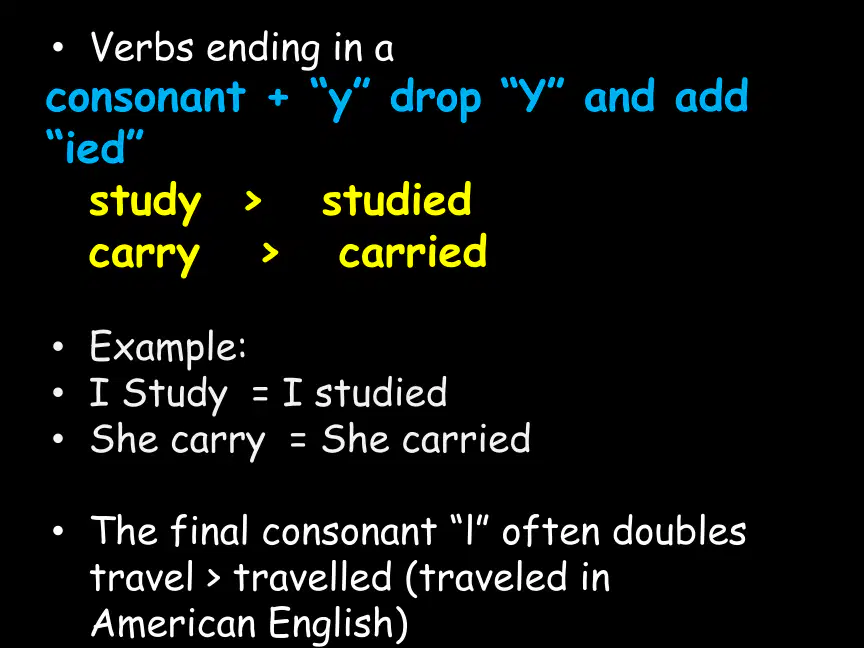 • Verbs ending in a consonant + “y” drop “Y” and add “ied”

study > studied
carry > carried

• Example:
• I Study = I studied
• She carry = She carried

• The final consonant “l” often doubles travel > travelled (traveled in American English)